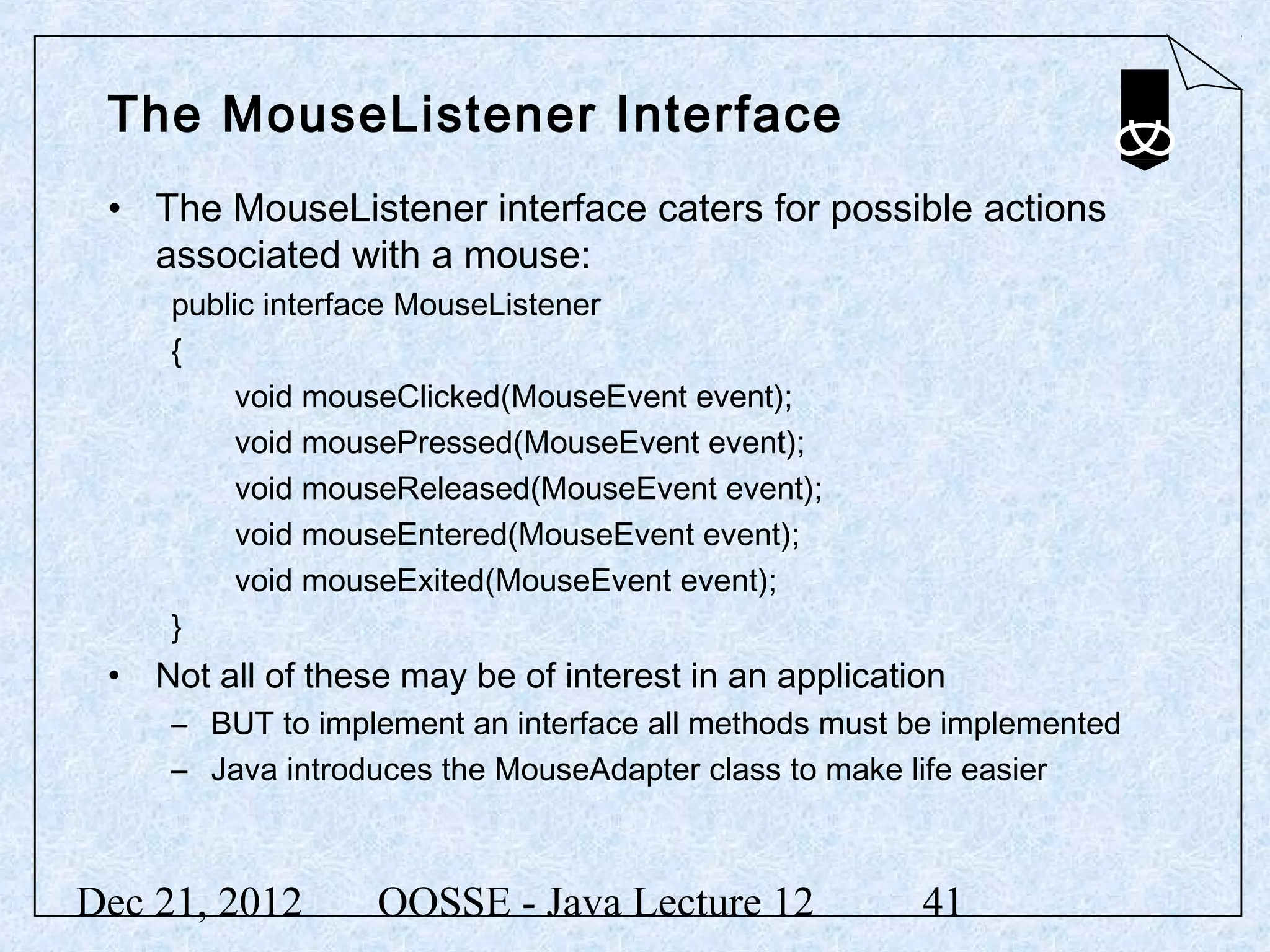 The MouseListener Interface

• The MouseListener interface caters for possible actions associated with a mouse:

public interface MouseListener
{
void mouseClicked(MouseEvent event);
void mousePressed(MouseEvent event);
void mouseReleased(MouseEvent event);
void mouseEntered(MouseEvent event);
void mouseExited(MouseEvent event);
}

• Not all of these may be of interest in an application
– BUT to implement an interface all methods must be implemented
– Java introduces the MouseAdapter class to make life easier

Dec 21, 2012 OOSSE - Java Lecture 12 41